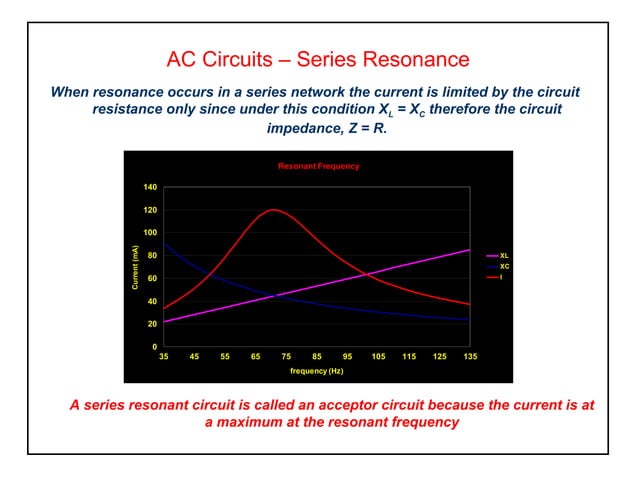 AC Circuits – Series Resonance

When resonance occurs in a series network the current is limited by the circuit resistance only since under this condition $X_L = X_C$ therefore the circuit impedance, Z = R.

Resonant Frequency

140
120
100
80
60
40
20
0

Current (mA)

35 45 55 65 75 85 95 105 115 125 135

frequency (Hz)

XL
XC
I

A series resonant circuit is called an acceptor circuit because the current is at a maximum at the resonant frequency